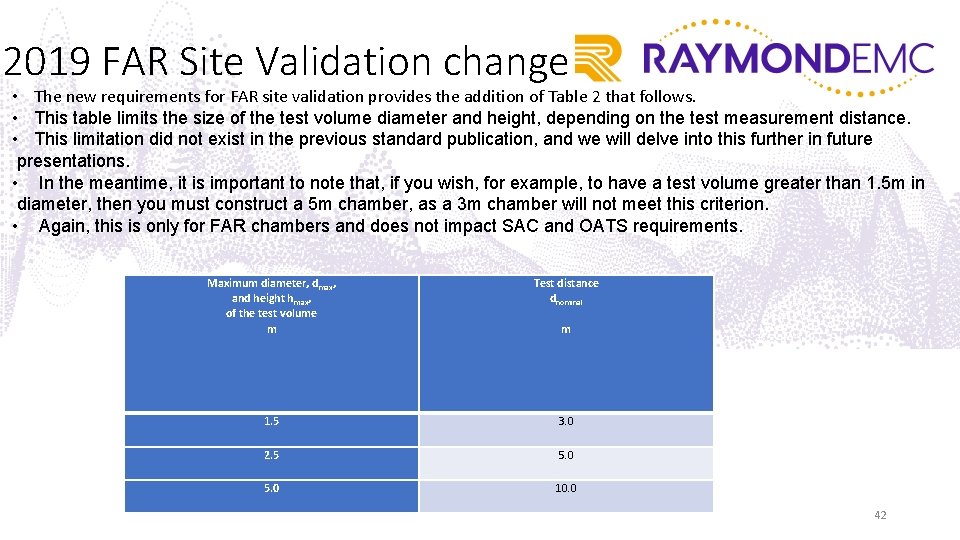 2019 FAR Site Validation change

RAYMONDEMC

• The new requirements for FAR site validation provides the addition of Table 2 that follows.
• This table limits the size of the test volume diameter and height, depending on the test measurement distance.
• This limitation did not exist in the previous standard publication, and we will delve into this further in future presentations.
• In the meantime, it is important to note that, if you wish, for example, to have a test volume greater than 1.5m in diameter, then you must construct a 5m chamber, as a 3m chamber will not meet this criterion.
• Again, this is only for FAR chambers and does not impact SAC and OATS requirements.

| Maximum diameter, $d_{max}$, and height $h_{max}$, of the test volume m | Test distance $d_{nominal}$ m |
|---|---|
| 1.5 | 3.0 |
| 2.5 | 5.0 |
| 5.0 | 10.0 |

42